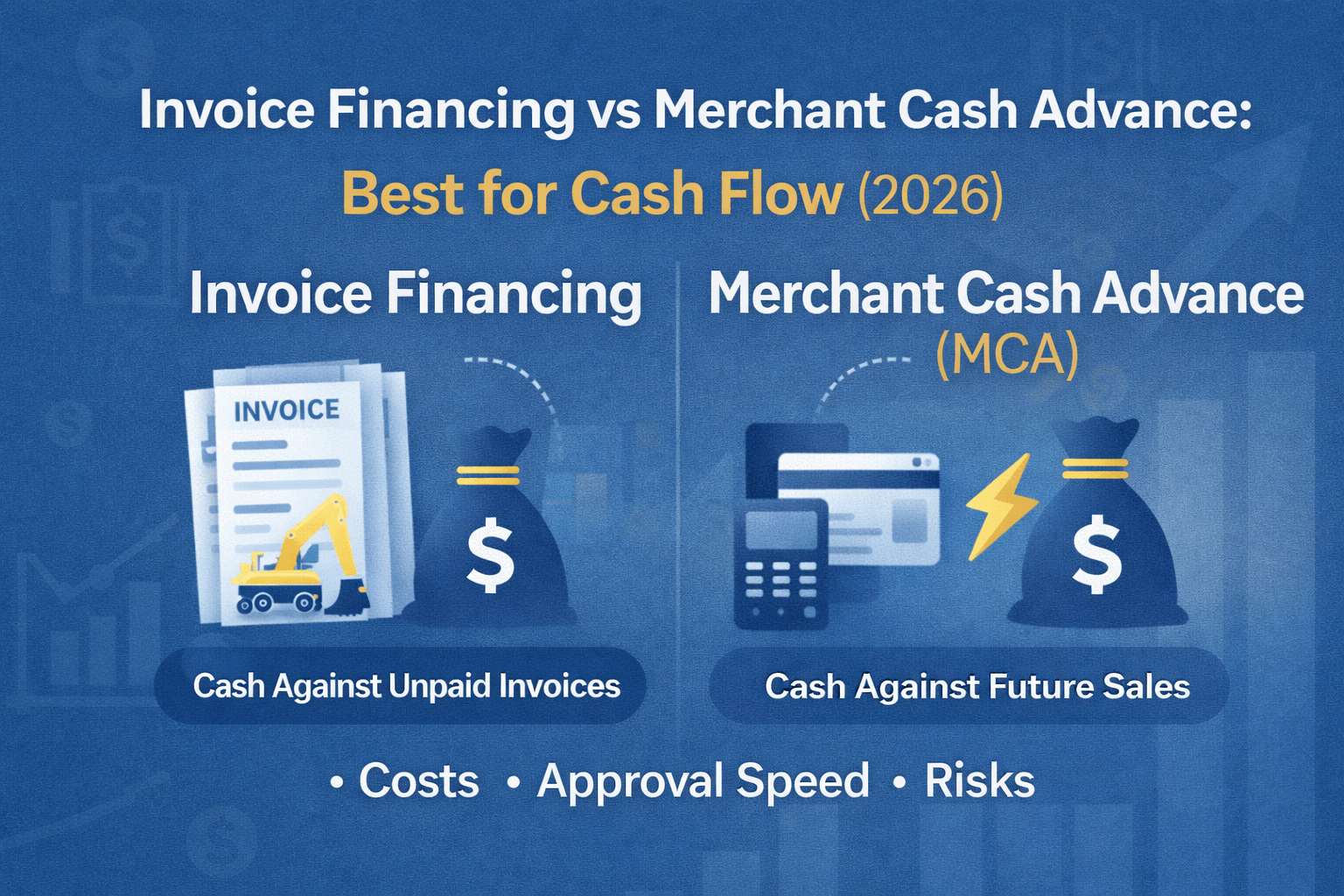 Invoice Financing vs Merchant Cash Advance:
Best for Cash Flow (2026)

Invoice Financing

INVOICE

$

Cash Against Unpaid Invoices

Merchant Cash Advance (MCA)

$

Cash Against Future Sales

• Costs • Approval Speed • Risks